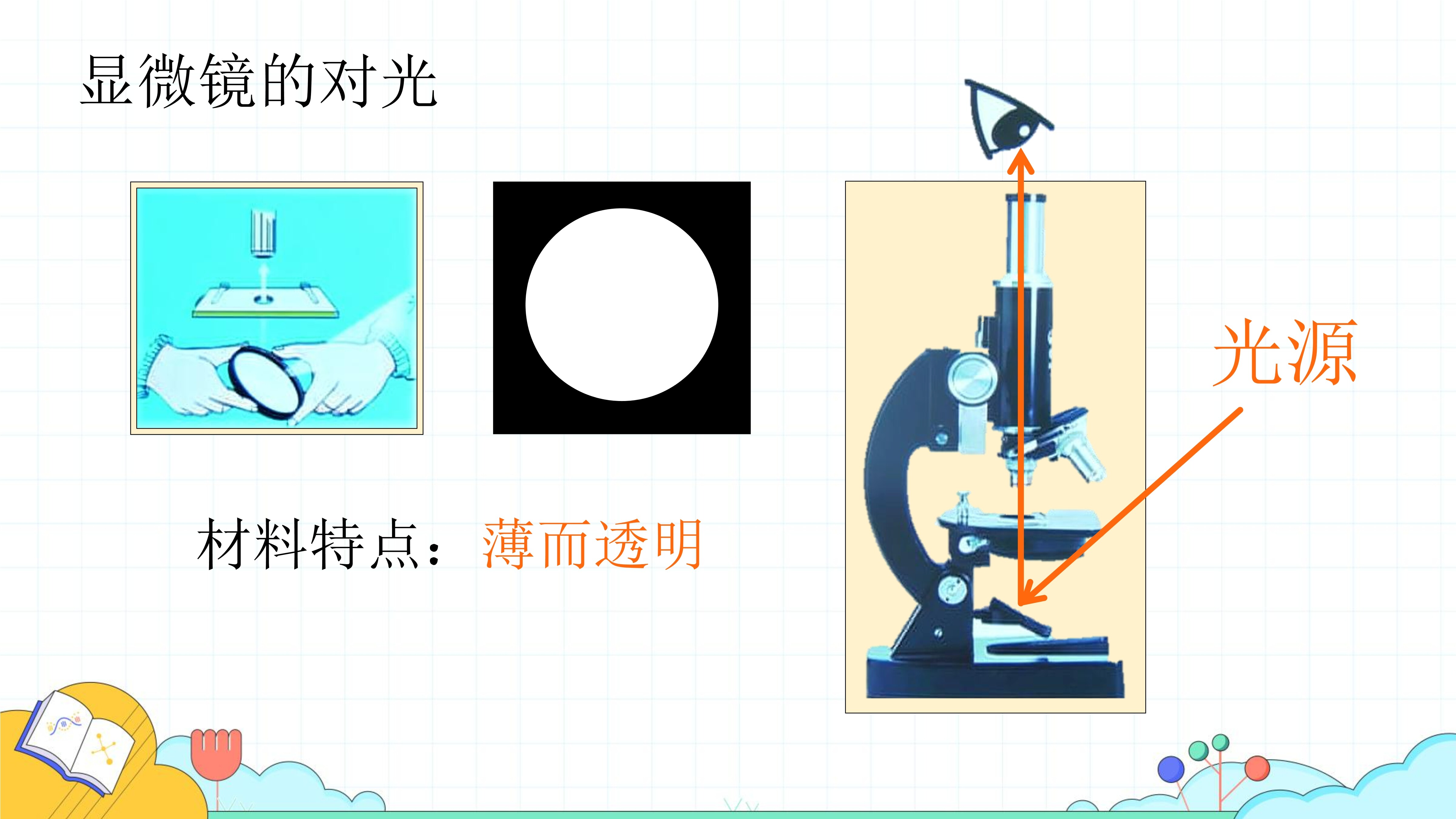 显微镜的对光

光源

材料特点：薄而透明